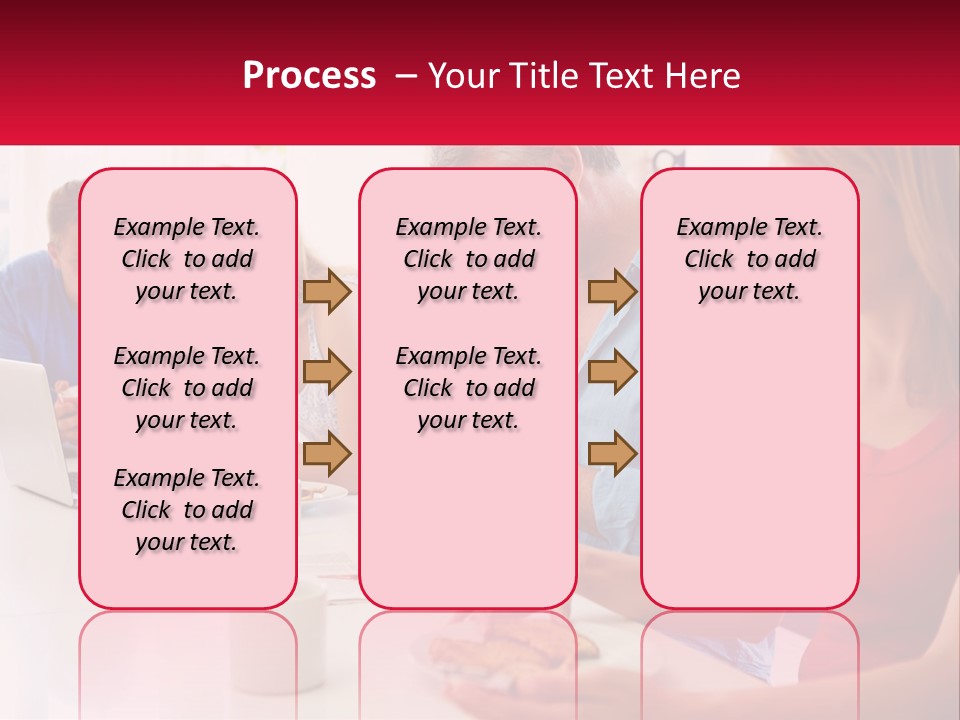 Process – Your Title Text Here

Example Text. Click to add your text.

Example Text. Click to add your text.

Example Text. Click to add your text.

Example Text. Click to add your text.

Example Text. Click to add your text.

Example Text. Click to add your text.